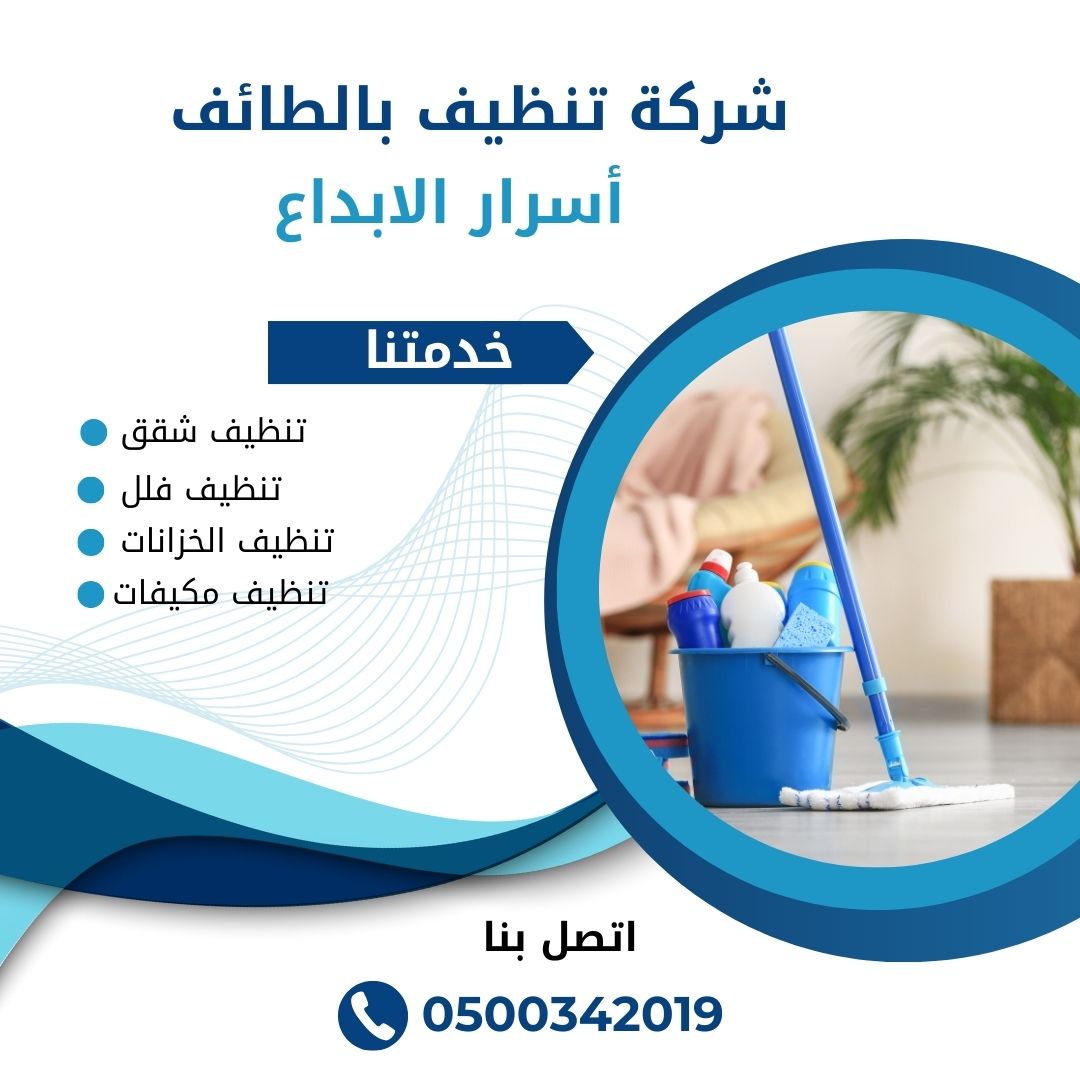 شركة تنظيف بالطائف
أسرار الابداع

خدمتنا

تنظيف شقق
تنظيف فلل
تنظيف الخزانات
تنظيف مكيفات

اتصل بنا

0500342019